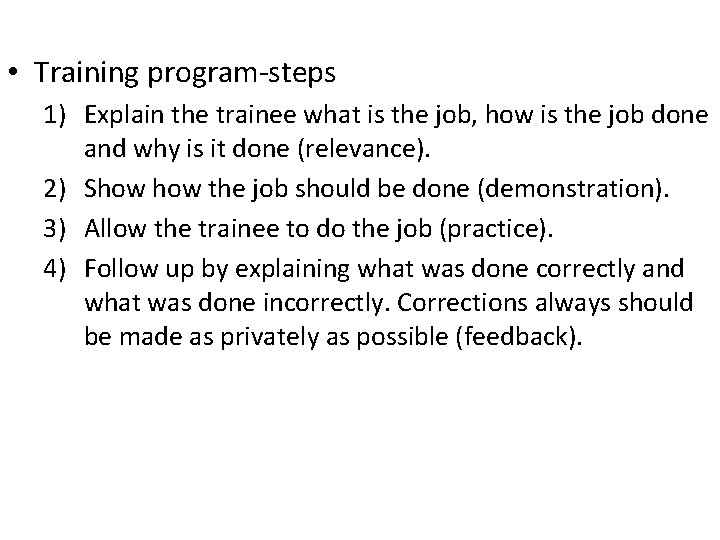 • Training program-steps

1) Explain the trainee what is the job, how is the job done and why is it done (relevance).

2) Show how the job should be done (demonstration).

3) Allow the trainee to do the job (practice).

4) Follow up by explaining what was done correctly and what was done incorrectly. Corrections always should be made as privately as possible (feedback).